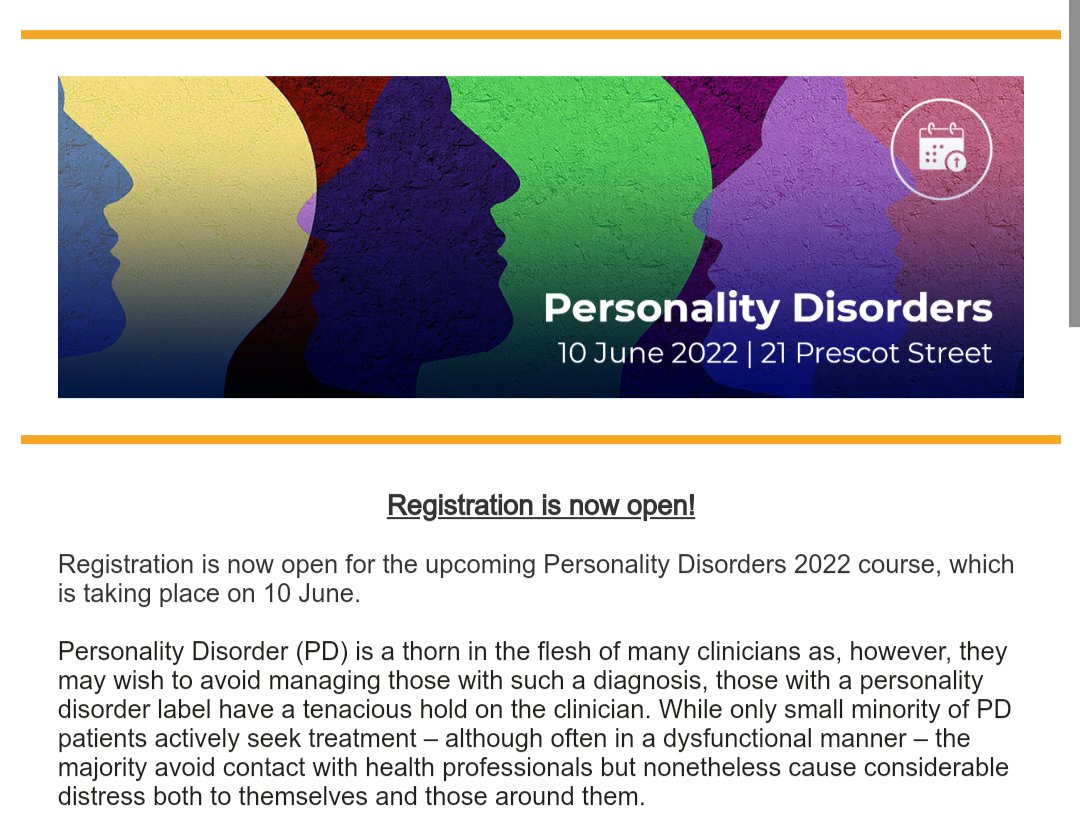 Personality Disorders
10 June 2022 | 21 Prescot Street

Registration is now open!

Registration is now open for the upcoming Personality Disorders 2022 course, which is taking place on 10 June.

Personality Disorder (PD) is a thorn in the flesh of many clinicians as, however, they may wish to avoid managing those with such a diagnosis, those with a personality disorder label have a tenacious hold on the clinician. While only small minority of PD patients actively seek treatment – although often in a dysfunctional manner – the majority avoid contact with health professionals but nonetheless cause considerable distress both to themselves and those around them.